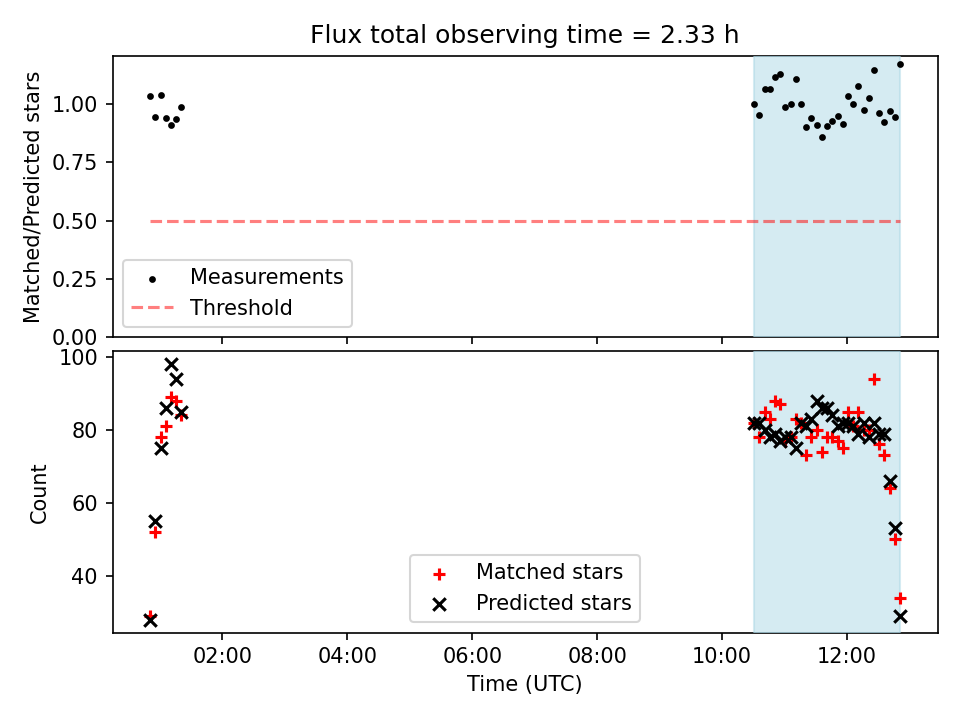 Flux total observing time = 2.33 h

Matched/Predicted stars

1.00
0.75
0.50
0.25
0.00

Measurements
Threshold

Count

100
80
60
40

Matched stars
Predicted stars

02:00
04:00
06:00
08:00
10:00
12:00

Time (UTC)